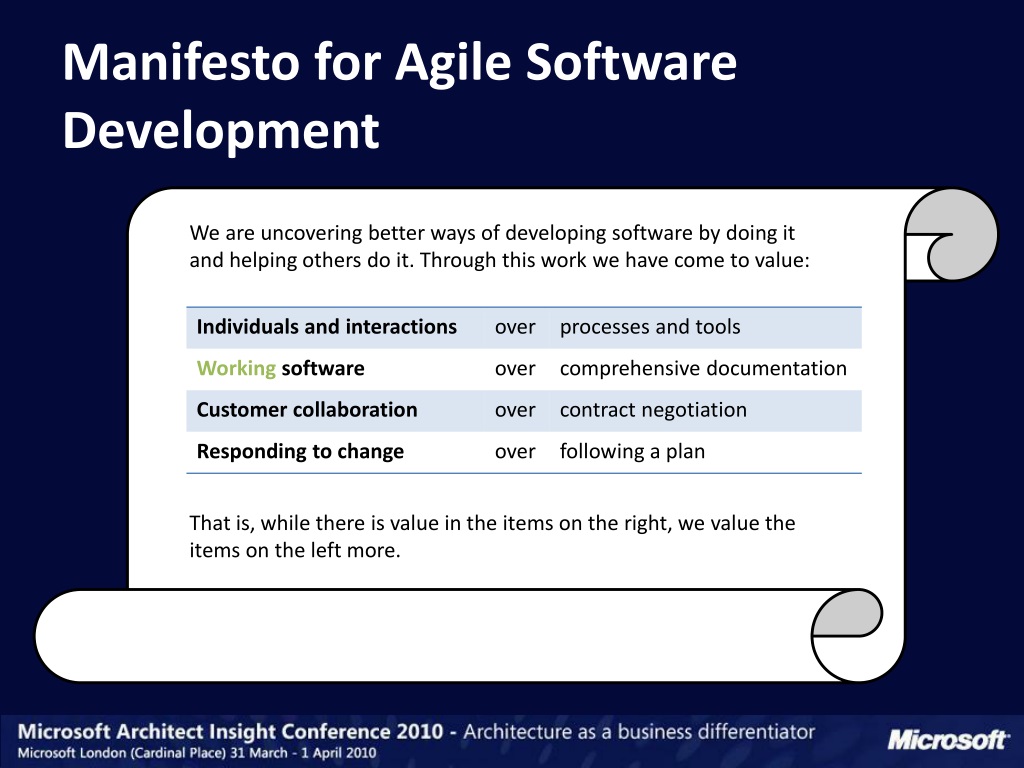 Manifesto for Agile Software Development

We are uncovering better ways of developing software by doing it and helping others do it. Through this work we have come to value:

| Individuals and interactions | over | processes and tools |
|---|---|---|
| Working software | over | comprehensive documentation |
| Customer collaboration | over | contract negotiation |
| Responding to change | over | following a plan |

That is, while there is value in the items on the right, we value the items on the left more.

Microsoft Architect Insight Conference 2010 - Architecture as a business differentiator
Microsoft London (Cardinal Place) 31 March - 1 April 2010
Microsoft